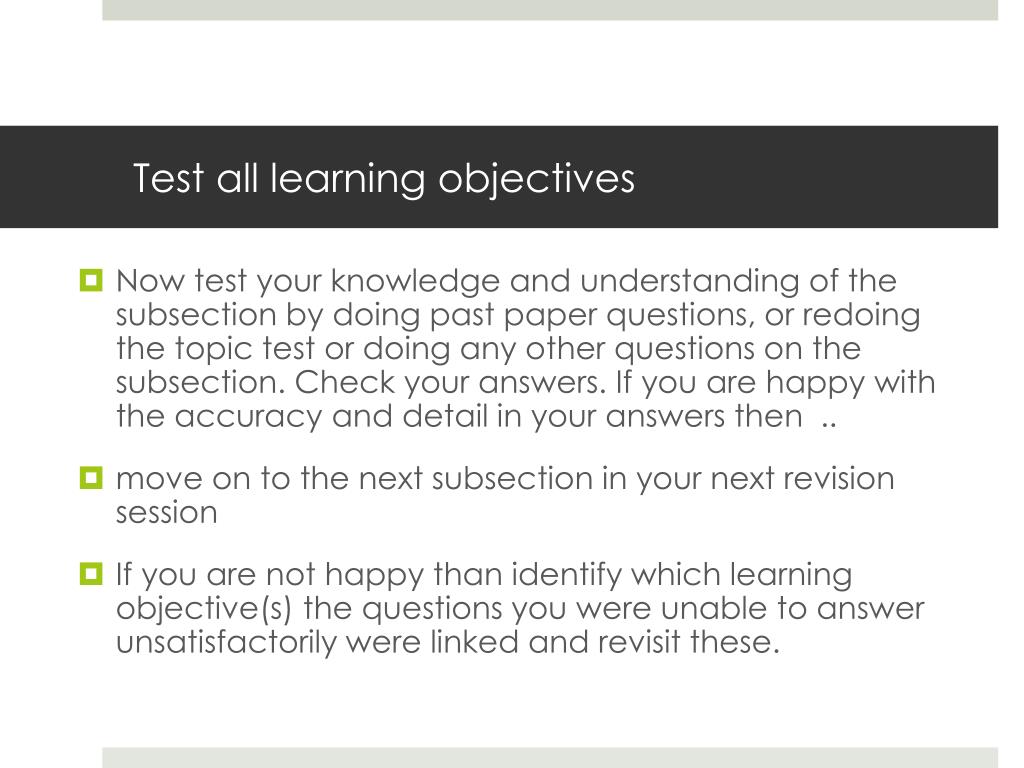 Test all learning objectives

Now test your knowledge and understanding of the subsection by doing past paper questions, or redoing the topic test or doing any other questions on the subsection. Check your answers. If you are happy with the accuracy and detail in your answers then ..

move on to the next subsection in your next revision session

If you are not happy than identify which learning objective(s) the questions you were unable to answer unsatisfactorily were linked and revisit these.